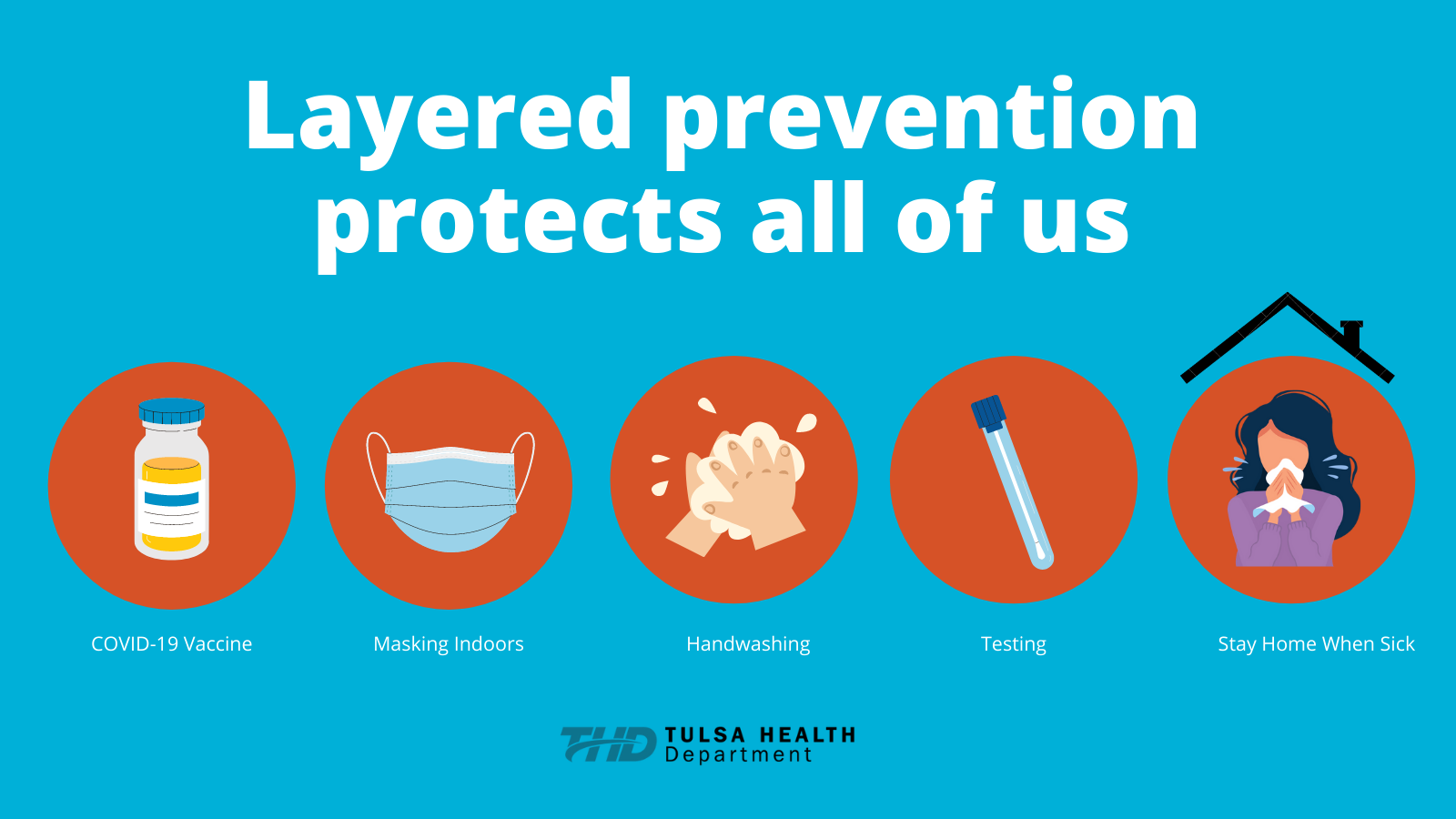 Layered prevention protects all of us

COVID-19 Vaccine

Masking Indoors

Handwashing

Testing

Stay Home When Sick

THD TULSA HEALTH Department